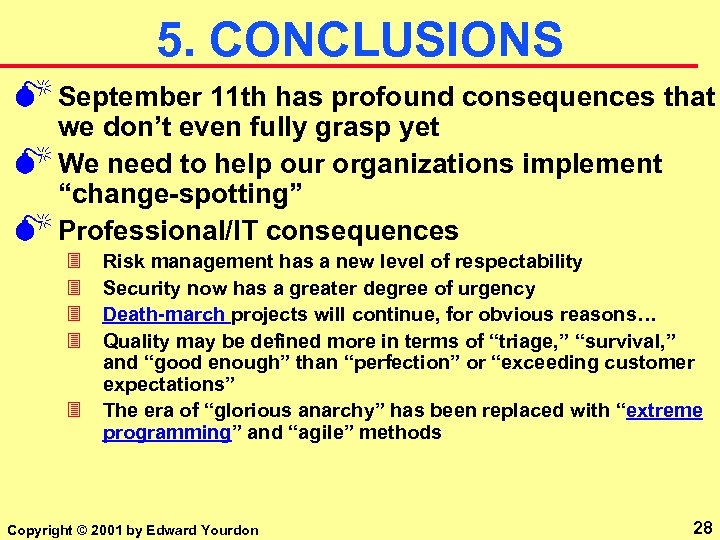 5. CONCLUSIONS

September 11th has profound consequences that we don’t even fully grasp yet

We need to help our organizations implement “change-spotting”

Professional/IT consequences

Risk management has a new level of respectability

Security now has a greater degree of urgency

Death-march projects will continue, for obvious reasons…

Quality may be defined more in terms of “triage,” “survival,” and “good enough” than “perfection” or “exceeding customer expectations”

The era of “glorious anarchy” has been replaced with “extreme programming” and “agile” methods

Copyright © 2001 by Edward Yourdon

28